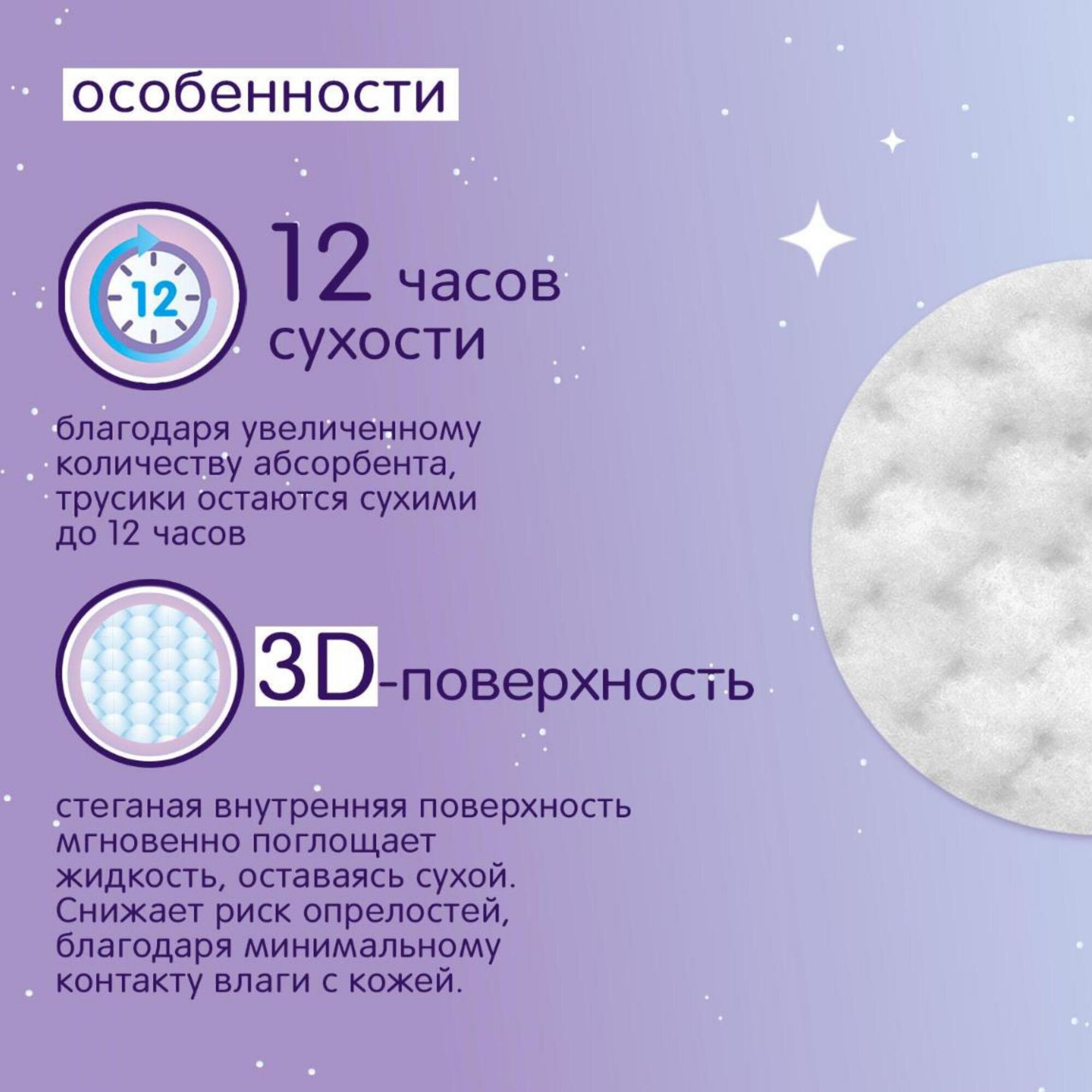 особенности

12

12 часов сухости

благодаря увеличенному количеству абсорбента, трусики остаются сухими до 12 часов

3D-поверхность

стеганая внутренняя поверхность мгновенно поглощает жидкость, оставаясь сухой. Снижает риск опрелостей, благодаря минимальному контакту влаги с кожей.